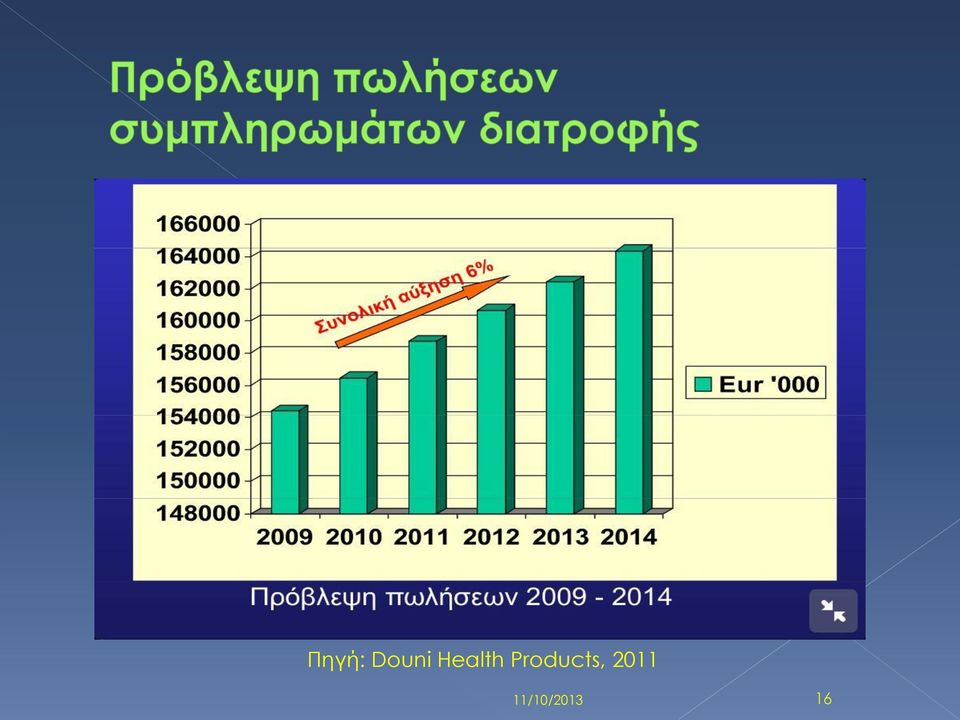 Πρόβλεψη πωλήσεων συμπληρωμάτων διατροφής

166000
164000
162000
160000
158000
156000
154000
152000
150000
148000

Συνολική αύξηση 6%

Eur '000

2009 2010 2011 2012 2013 2014

Πρόβλεψη πωλήσεων 2009 - 2014

Πηγή: Douni Health Products, 2011

11/10/2013

16